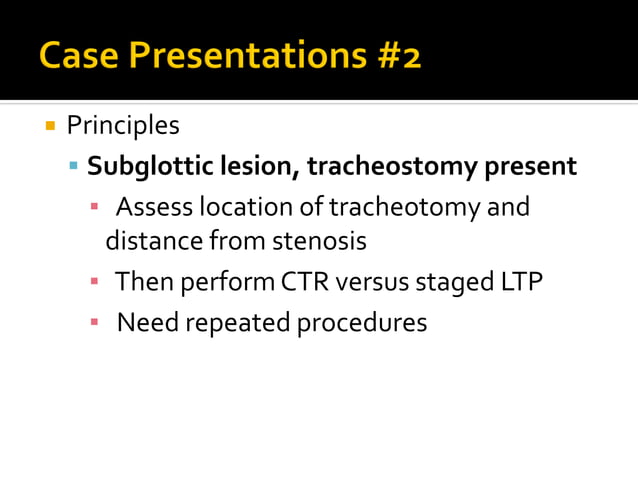 Case Presentations #2

Principles

Subglottic lesion, tracheostomy present

Assess location of tracheotomy and distance from stenosis

Then perform CTR versus staged LTP

Need repeated procedures